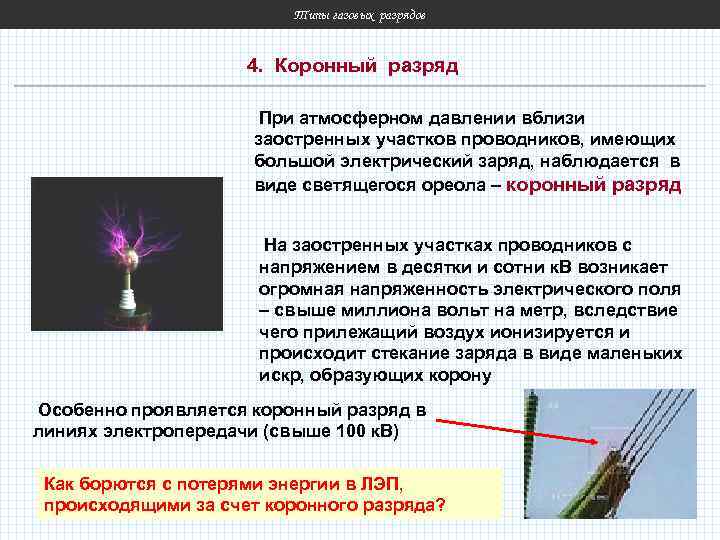 Типы газовых разрядов

4. Коронный разряд

При атмосферном давлении вблизи заостренных участков проводников, имеющих большой электрический заряд, наблюдается в виде светящегося ореола – коронный разряд

На заостренных участках проводников с напряжением в десятки и сотни кВ возникает огромная напряженность электрического поля – свыше миллиона вольт на метр, вследствие чего прилежащий воздух ионизируется и происходит стекание заряда в виде маленьких искр, образующих корону

Особенно проявляется коронный разряд в линиях электропередачи (свыше 100 кВ)

Как борются с потерями энергии в ЛЭП, происходящими за счет коронного разряда?